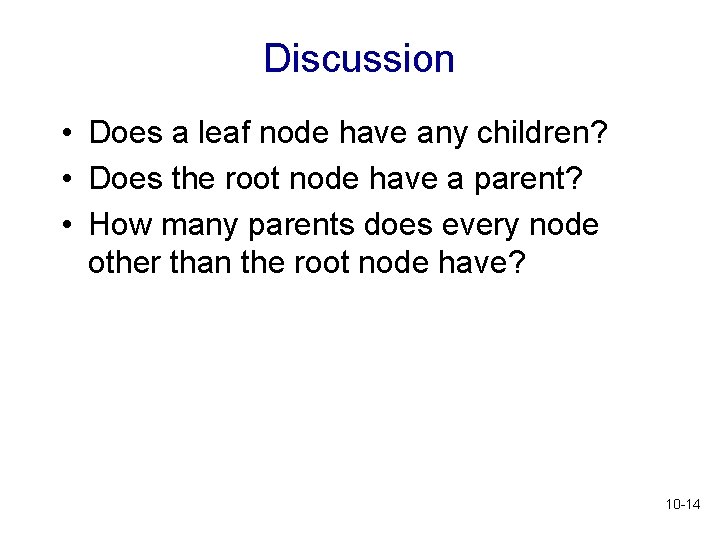 Discussion

• Does a leaf node have any children?
• Does the root node have a parent?
• How many parents does every node other than the root node have?

10-14